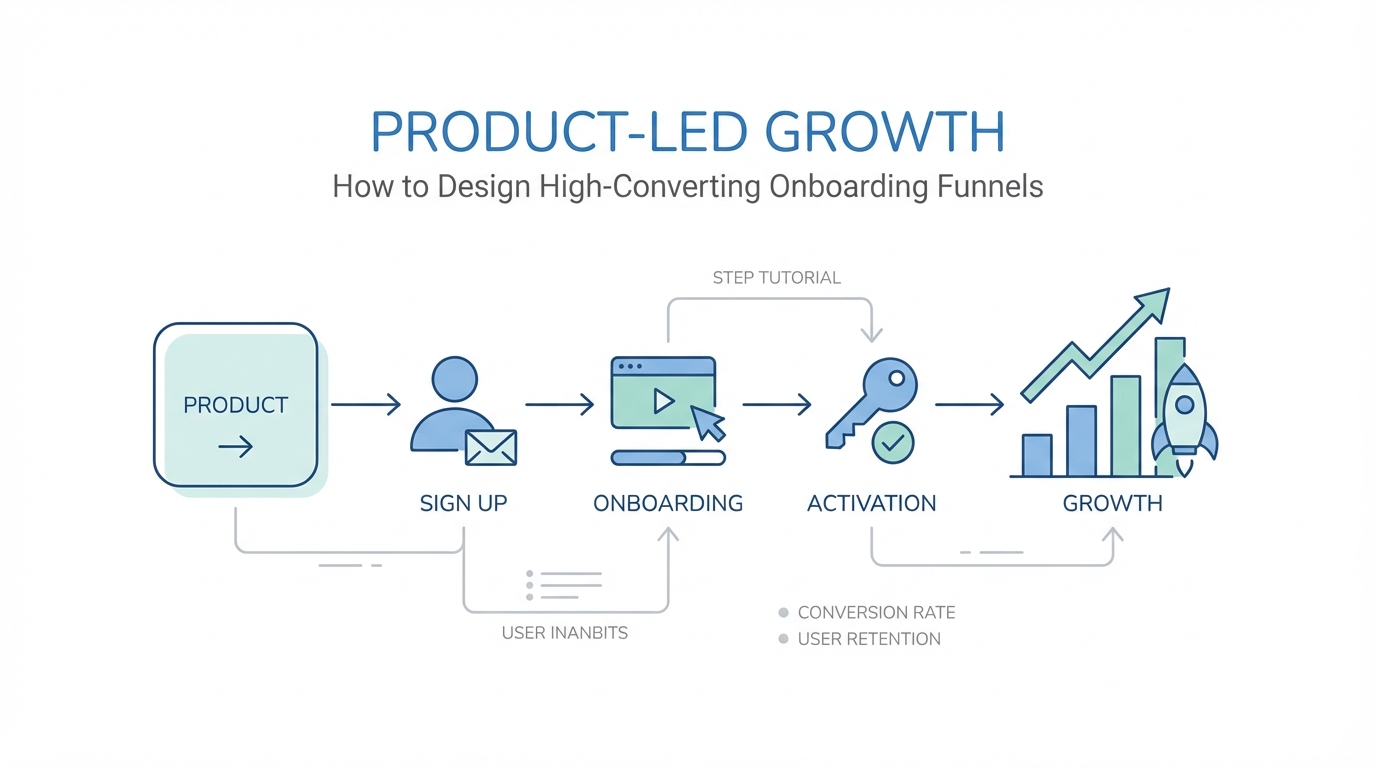 PRODUCT-LED GROWTH
How to Design High-Converting Onboarding Funnels

STEP TUTORIAL

PRODUCT

SIGN UP

ONBOARDING

ACTIVATION

GROWTH

USER INANBITS

CONVERSION RATE
USER RETENTION